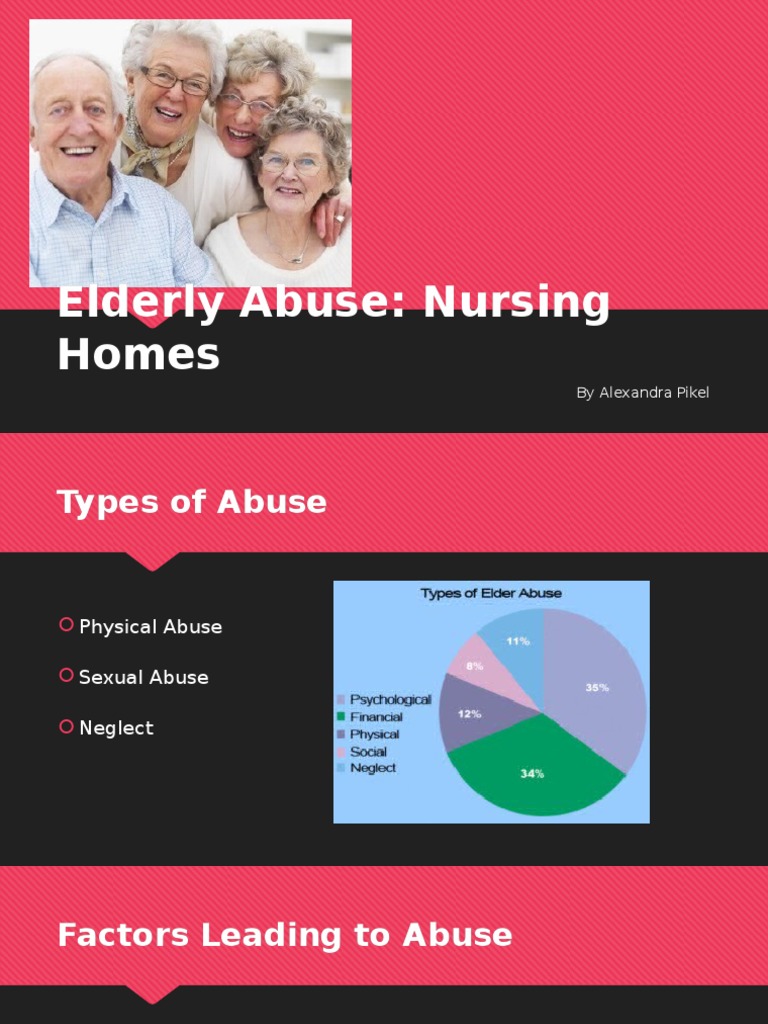 Elderly Abuse: Nursing Homes

By Alexandra Pikel

Types of Abuse

Physical Abuse

Sexual Abuse

Neglect

Types of Elder Abuse

Psychological
Financial
Physical
Social
Neglect

35%
34%
12%
8%
11%

Factors Leading to Abuse